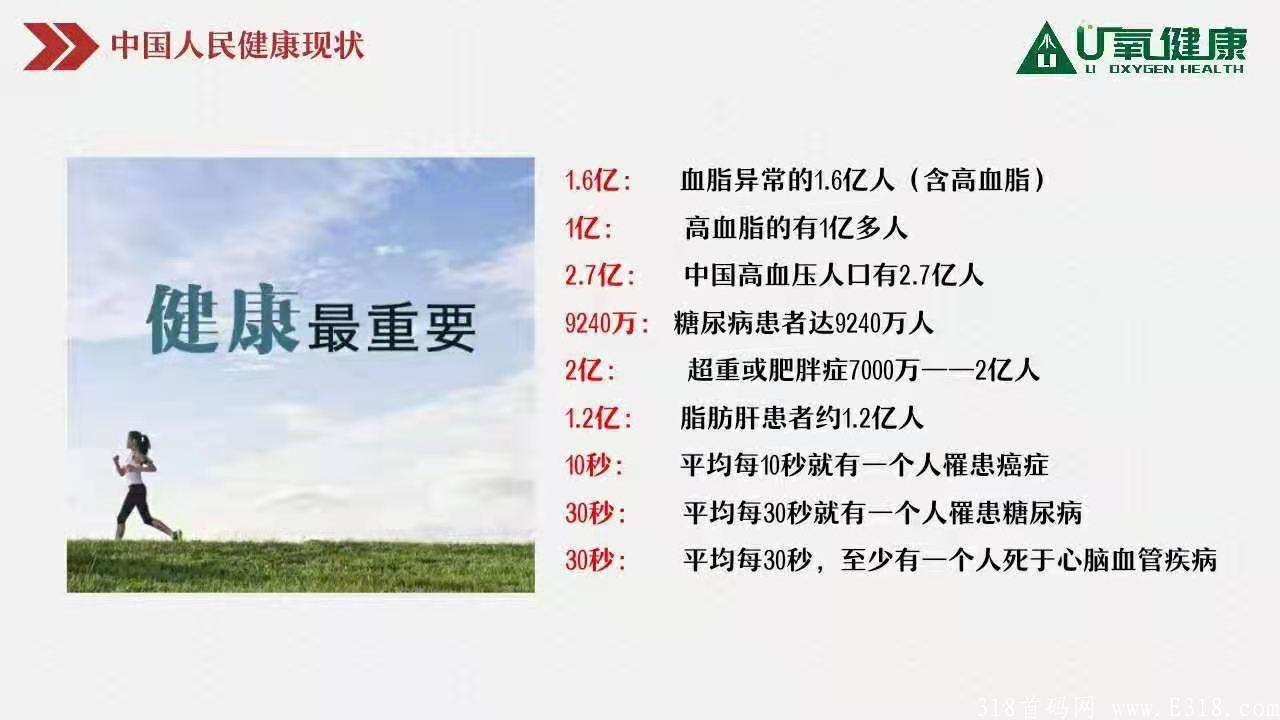 中国人民健康现状

U氧健康
U OXYGEN HEALTH

健康最重要

1.6亿： 血脂异常的1.6亿人（含高血脂）
1亿： 高血脂的有1亿多人
2.7亿： 中国高血压人口有2.7亿人
9240万： 糖尿病患者达9240万人
2亿： 超重或肥胖症7000万——2亿人
1.2亿： 脂肪肝患者约1.2亿人
10秒： 平均每10秒就有一个人罹患癌症
30秒： 平均每30秒就有一个人罹患糖尿病
30秒： 平均每30秒，至少有一个人死于心脑血管疾病

318首码网 www.E318.com